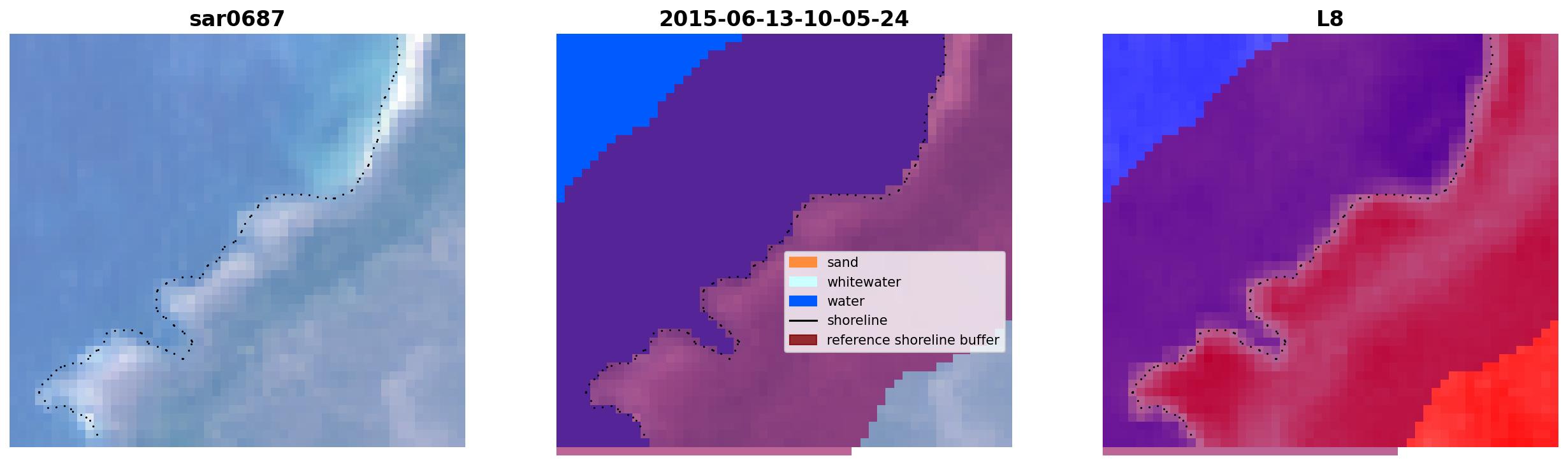 sar0687

2015-06-13-10-05-24

sand
whitewater
water
shoreline
reference shoreline buffer

L8